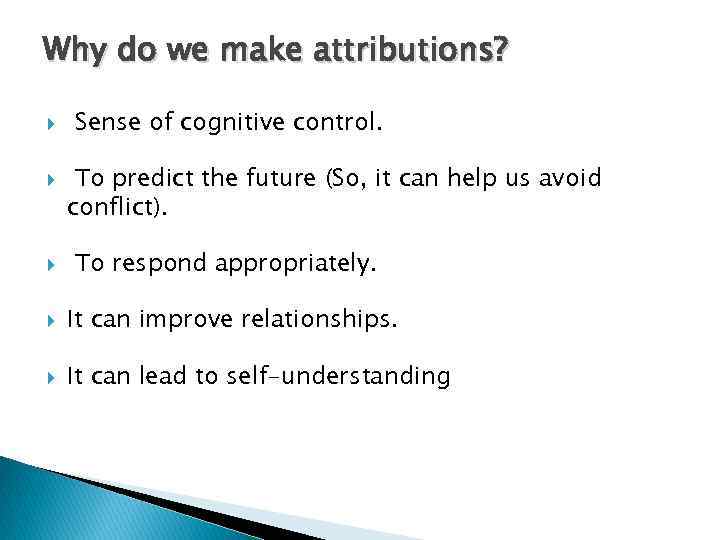 Why do we make attributions?

Sense of cognitive control.

To predict the future (So, it can help us avoid conflict).

To respond appropriately.

It can improve relationships.

It can lead to self-understanding